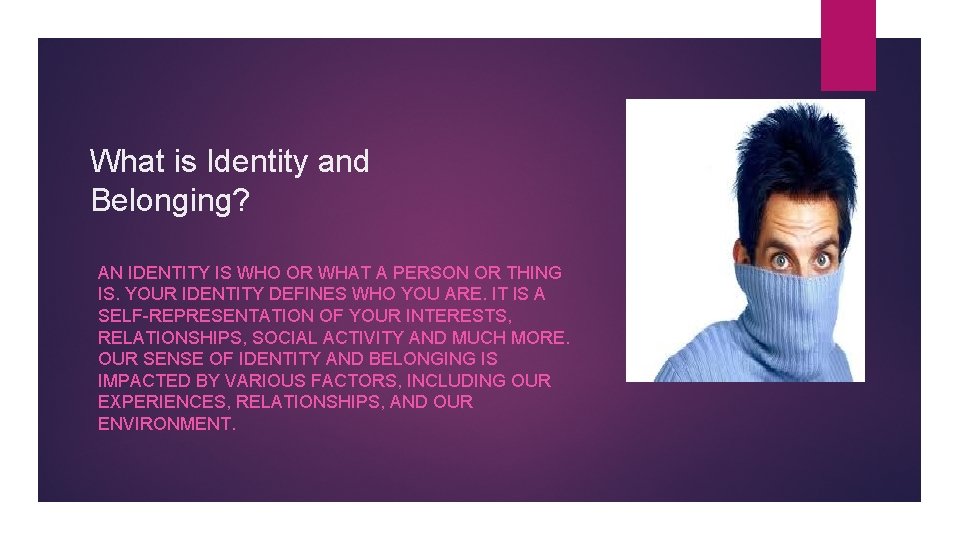 What is Identity and Belonging?

AN IDENTITY IS WHO OR WHAT A PERSON OR THING IS. YOUR IDENTITY DEFINES WHO YOU ARE. IT IS A SELF-REPRESENTATION OF YOUR INTERESTS, RELATIONSHIPS, SOCIAL ACTIVITY AND MUCH MORE. OUR SENSE OF IDENTITY AND BELONGING IS IMPACTED BY VARIOUS FACTORS, INCLUDING OUR EXPERIENCES, RELATIONSHIPS, AND OUR ENVIRONMENT.